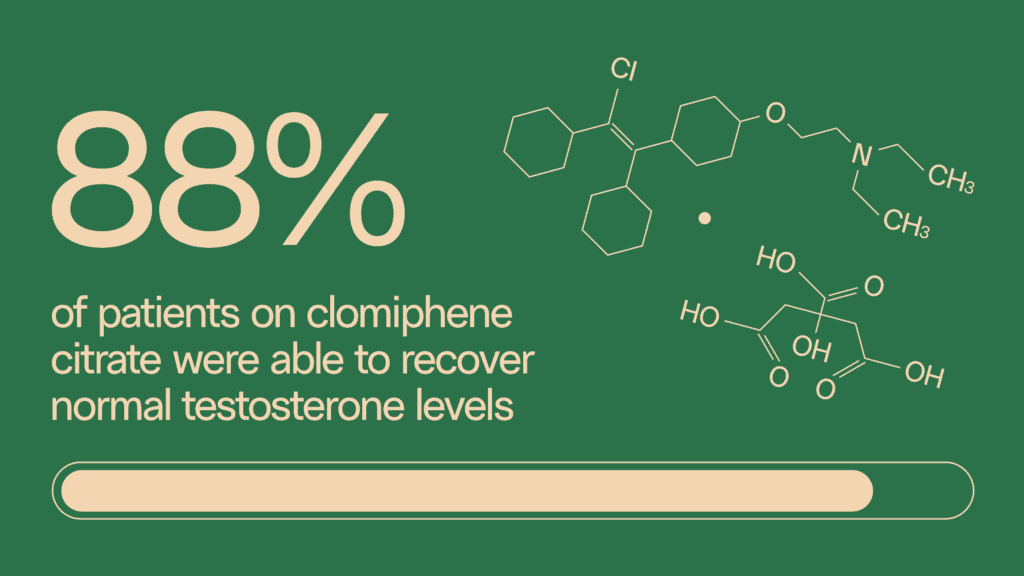 88%

of patients on clomiphene citrate were able to recover normal testosterone levels

Cl
O
N
$CH_3$
$CH_3$
HO
O
HO
OH
O
O
OH